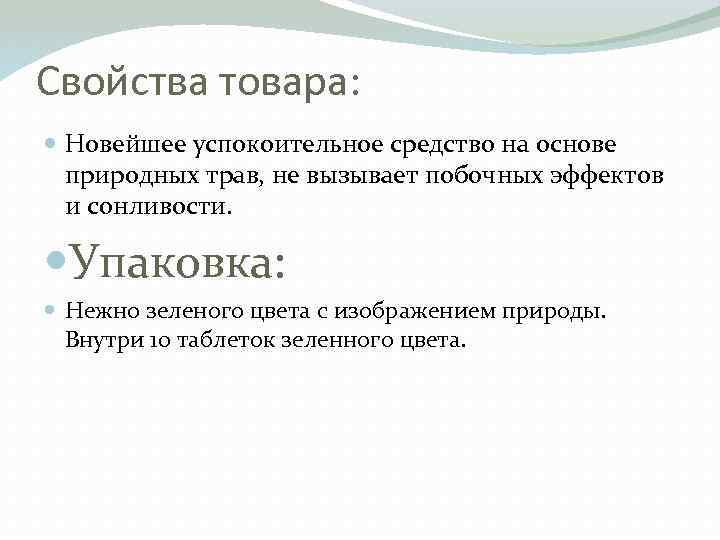 Свойства товара:

Новейшее успокоительное средство на основе природных трав, не вызывает побочных эффектов и сонливости.

Упаковка:

Нежно зеленого цвета с изображением природы. Внутри 10 таблеток зеленного цвета.